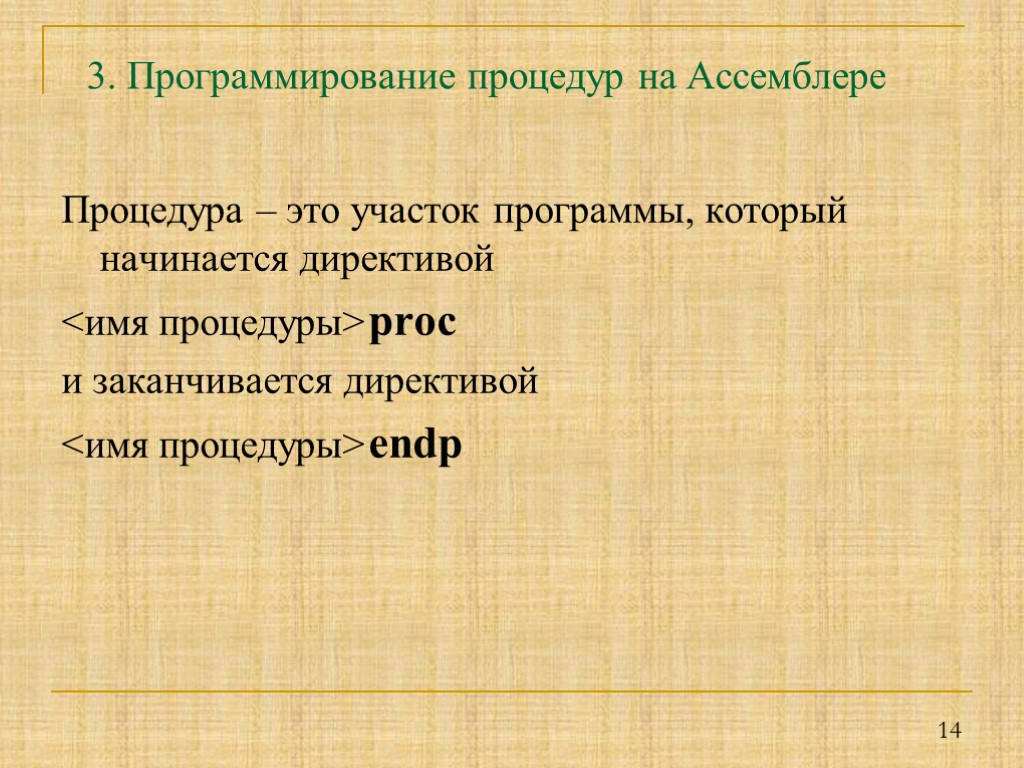 3. Программирование процедур на Ассемблере

Процедура – это участок программы, который начинается директивой

<имя процедуры> proc

и заканчивается директивой

<имя процедуры> endp

14